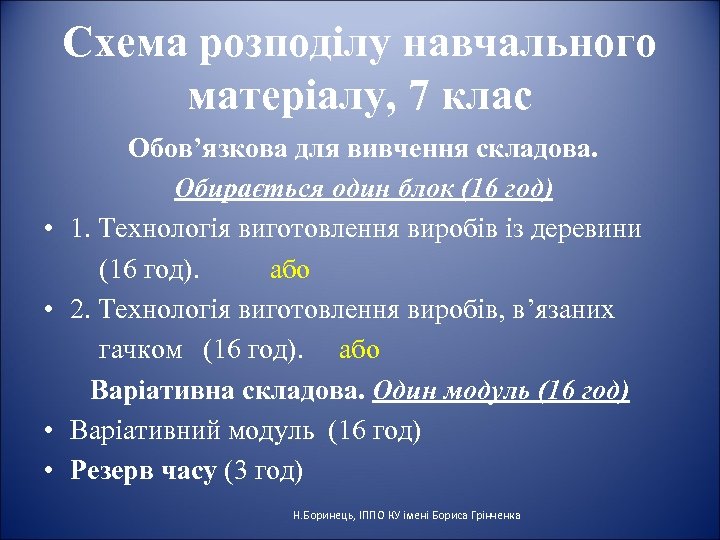 Схема розподілу навчального матеріалу, 7 клас

Обов’язкова для вивчення складова.

Обирається один блок (16 год)

• 1. Технологія виготовлення виробів із деревини (16 год). або

• 2. Технологія виготовлення виробів, в’язаних гачком (16 год). або

Варіативна складова. Один модуль (16 год)

• Варіативний модуль (16 год)

• Резерв часу (3 год)

Н.Боринець, ІППО КУ імені Бориса Грінченка